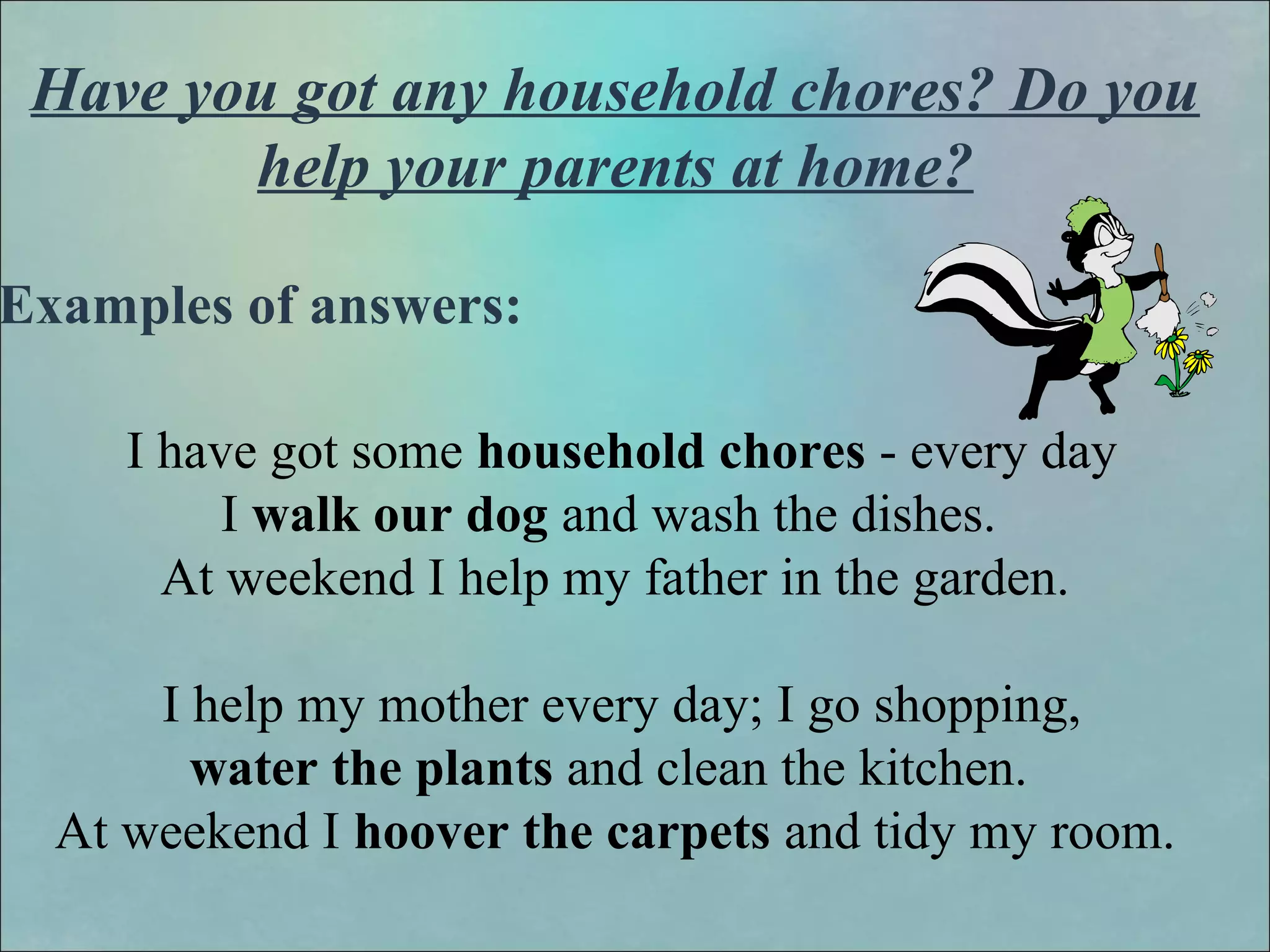 Have you got any household chores? Do you help your parents at home?

Examples of answers:

I have got some household chores - every day I walk our dog and wash the dishes. At weekend I help my father in the garden.

I help my mother every day; I go shopping, water the plants and clean the kitchen. At weekend I hoover the carpets and tidy my room.